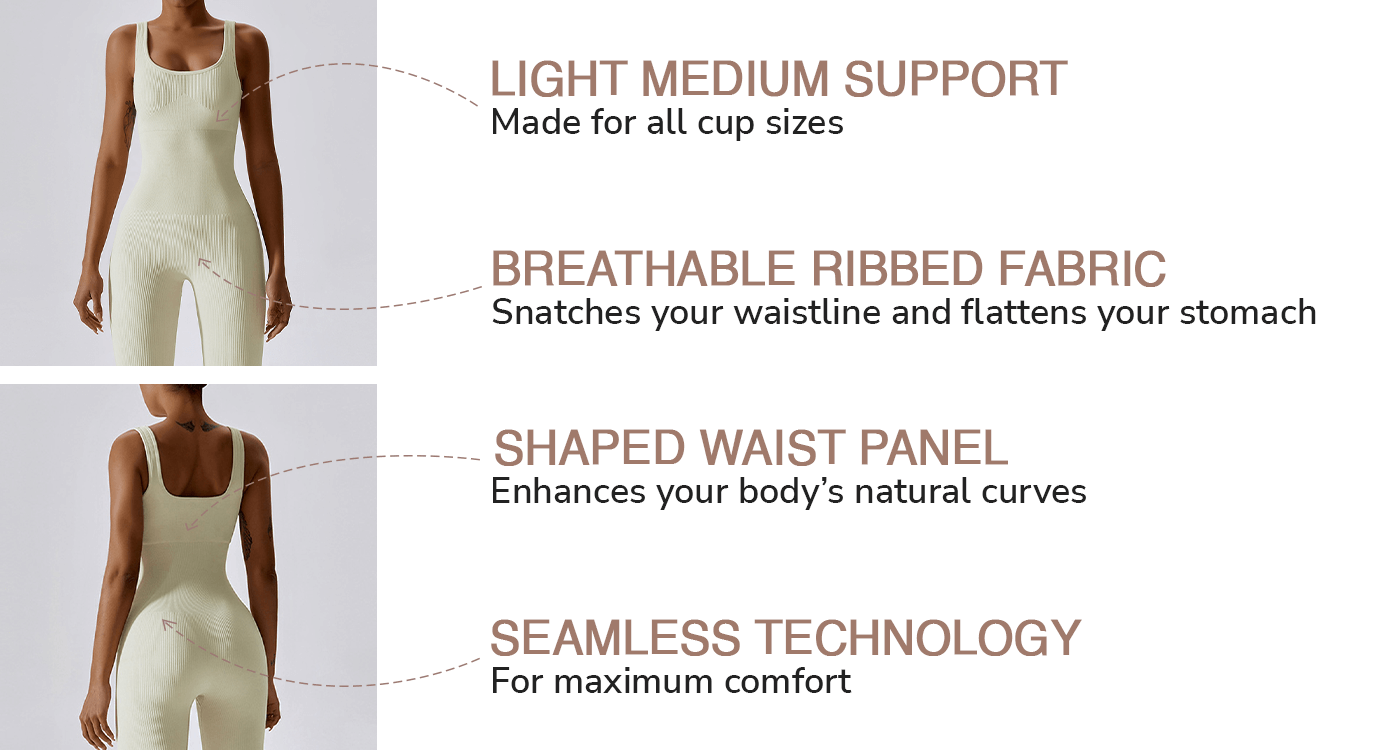 LIGHT MEDIUM SUPPORT
Made for all cup sizes

BREATHABLE RIBBED FABRIC
Snatches your waistline and flattens your stomach

SHAPED WAIST PANEL
Enhances your body's natural curves

SEAMLESS TECHNOLOGY
For maximum comfort